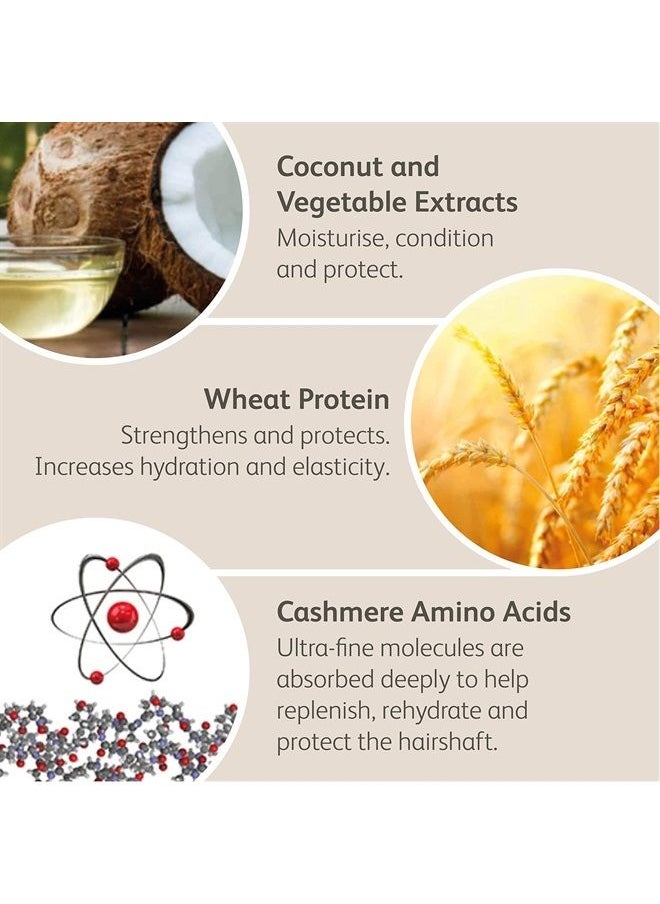 Coconut and Vegetable Extracts
Moisturise, condition and protect.

Wheat Protein
Strengthens and protects. Increases hydration and elasticity.

Cashmere Amino Acids
Ultra-fine molecules are absorbed deeply to help replenish, rehydrate and protect the hairshaft.